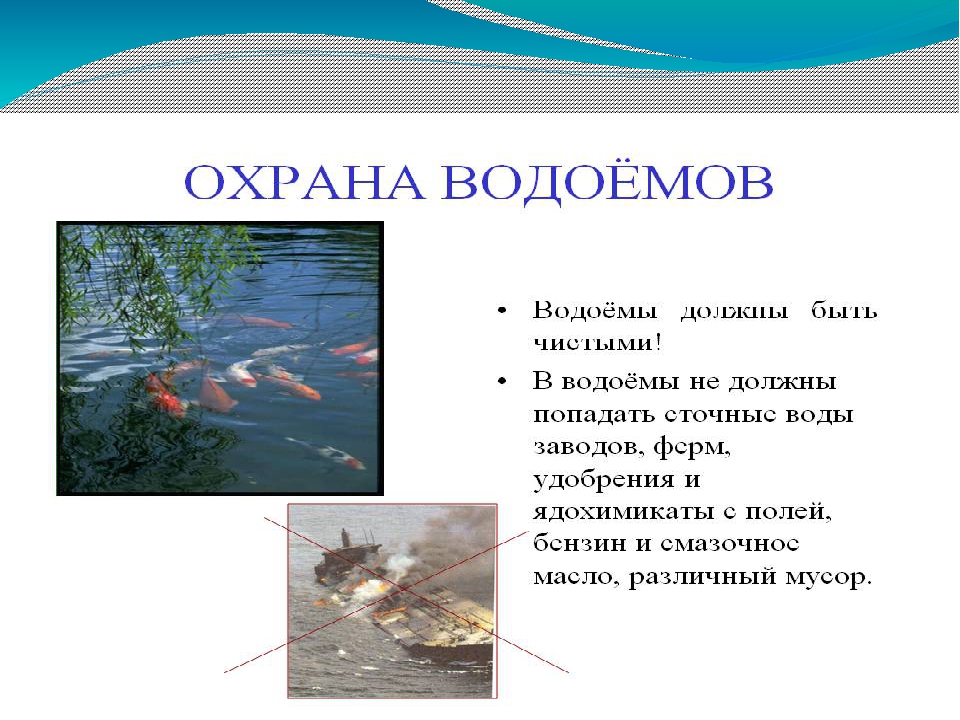 ОХРАНА ВОДОЁМОВ

• Водоёмы должны быть чистыми!

• В водоёмы не должны попадать сточные воды заводов, ферм, удобрения и ядохимикаты с полей, бензин и смазочное масло, различный мусор.